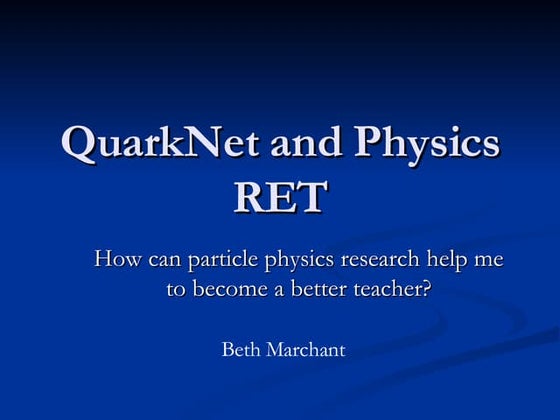 QuarkNet and Physics RET

How can particle physics research help me to become a better teacher?

Beth Marchant